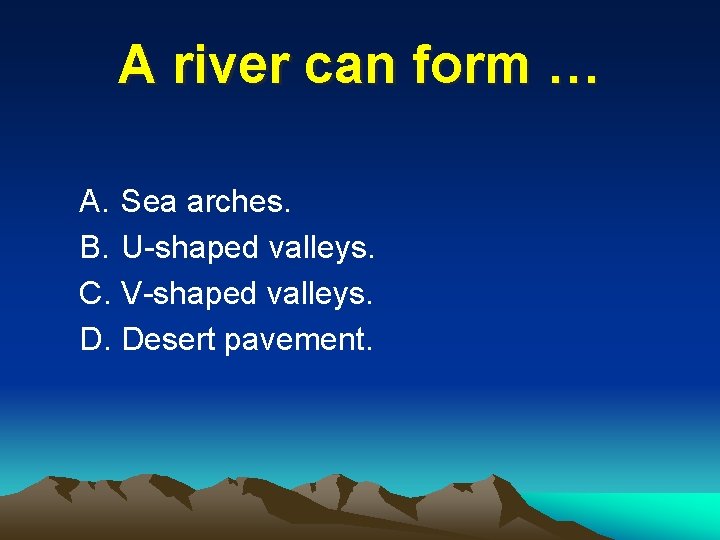 A river can form …

A. Sea arches.
B. U-shaped valleys.
C. V-shaped valleys.
D. Desert pavement.